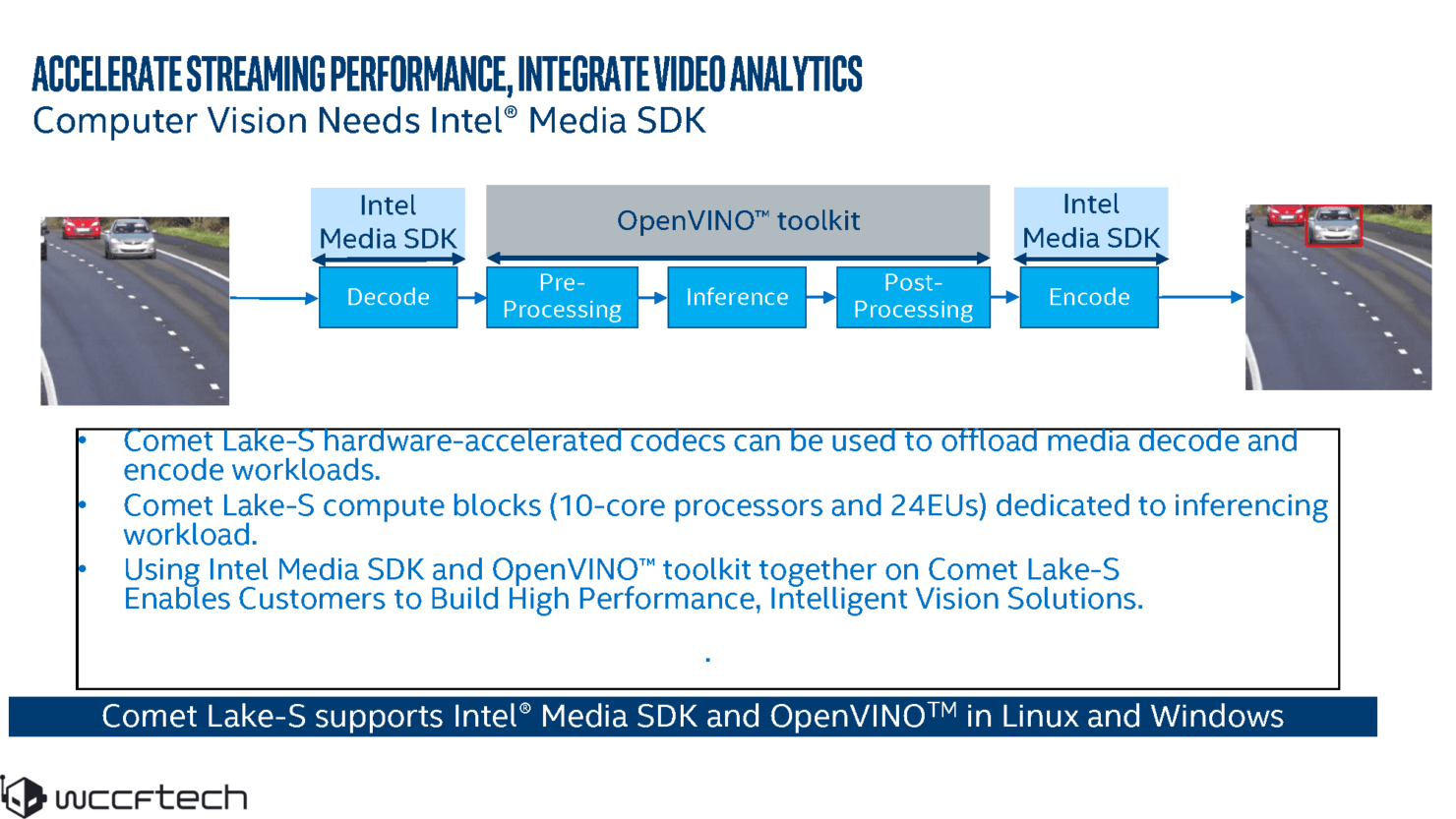 ACCELERATE STREAMING PERFORMANCE, INTEGRATE VIDEO ANALYTICS
Computer Vision Needs Intel® Media SDK

Intel Media SDK

OpenVINO™ toolkit

Intel Media SDK

Decode

Pre-Processing

Inference

Post-Processing

Encode

• Comet Lake-S hardware-accelerated codecs can be used to offload media decode and encode workloads.
• Comet Lake-S compute blocks (10-core processors and 24EUs) dedicated to inferencing workload.
• Using Intel Media SDK and OpenVINO™ toolkit together on Comet Lake-S Enables Customers to Build High Performance, Intelligent Vision Solutions.

.

Comet Lake-S supports Intel® Media SDK and OpenVINO™ in Linux and Windows

wccftech